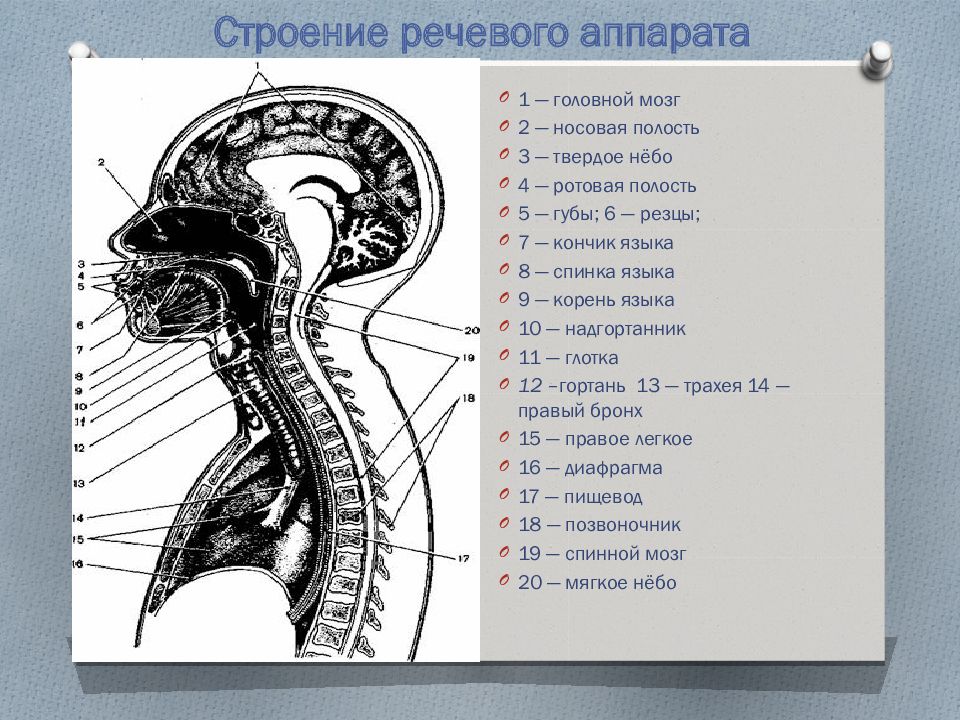 Строение речевого аппарата

1
2
3
4
5
6
7
8
9
10
11
12
13
14
15
16
20
19
18
17

1 — головной мозг
2 — носовая полость
3 — твердое нёбо
4 — ротовая полость
5 — губы; 6 — резцы;
7 — кончик языка
8 — спинка языка
9 — корень языка
10 — надгортанник
11 — глотка
12 –гортань 13 — трахея 14 — правый бронх
15 — правое легкое
16 — диафрагма
17 — пищевод
18 — позвоночник
19 — спинной мозг
20 — мягкое нёбо